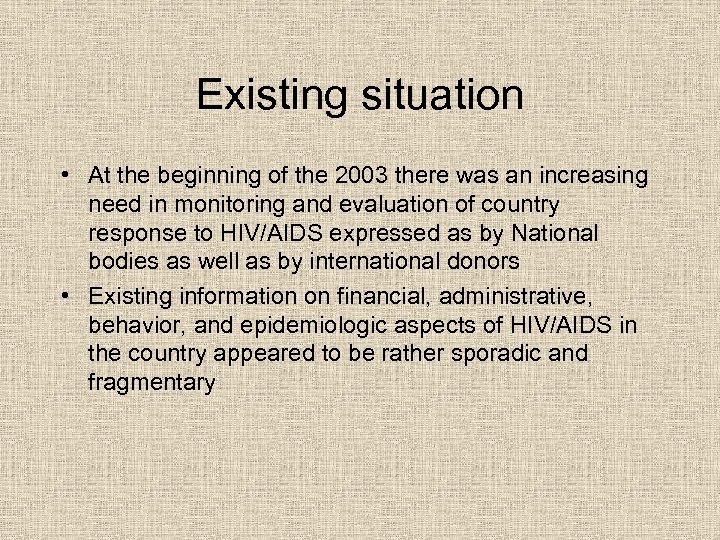 Existing situation

• At the beginning of the 2003 there was an increasing need in monitoring and evaluation of country response to HIV/AIDS expressed as by National bodies as well as by international donors

• Existing information on financial, administrative, behavior, and epidemiologic aspects of HIV/AIDS in the country appeared to be rather sporadic and fragmentary